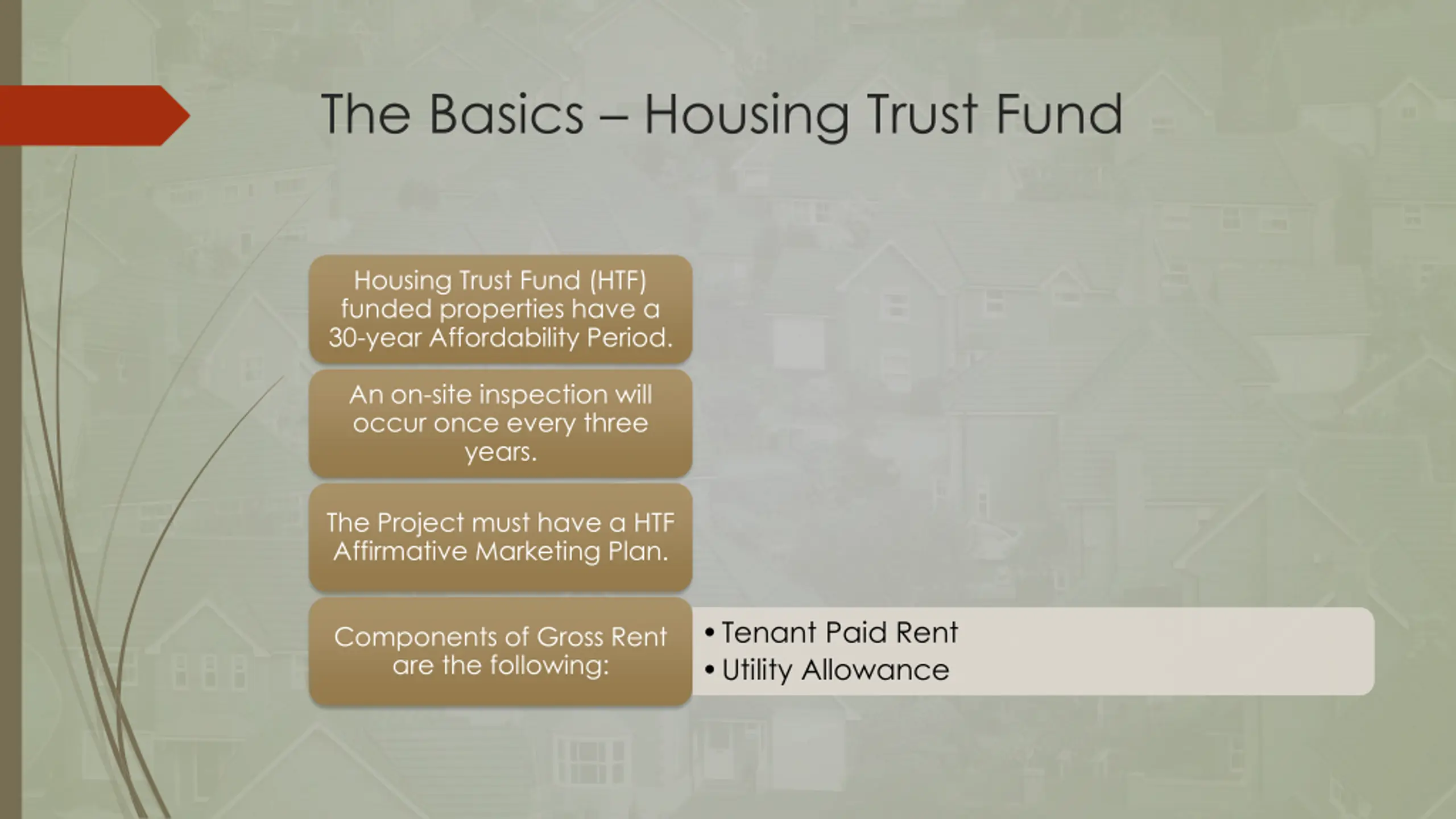 The Basics – Housing Trust Fund

Housing Trust Fund (HTF) funded properties have a 30-year Affordability Period.

An on-site inspection will occur once every three years.

The Project must have a HTF Affirmative Marketing Plan.

Components of Gross Rent are the following:

• Tenant Paid Rent
• Utility Allowance